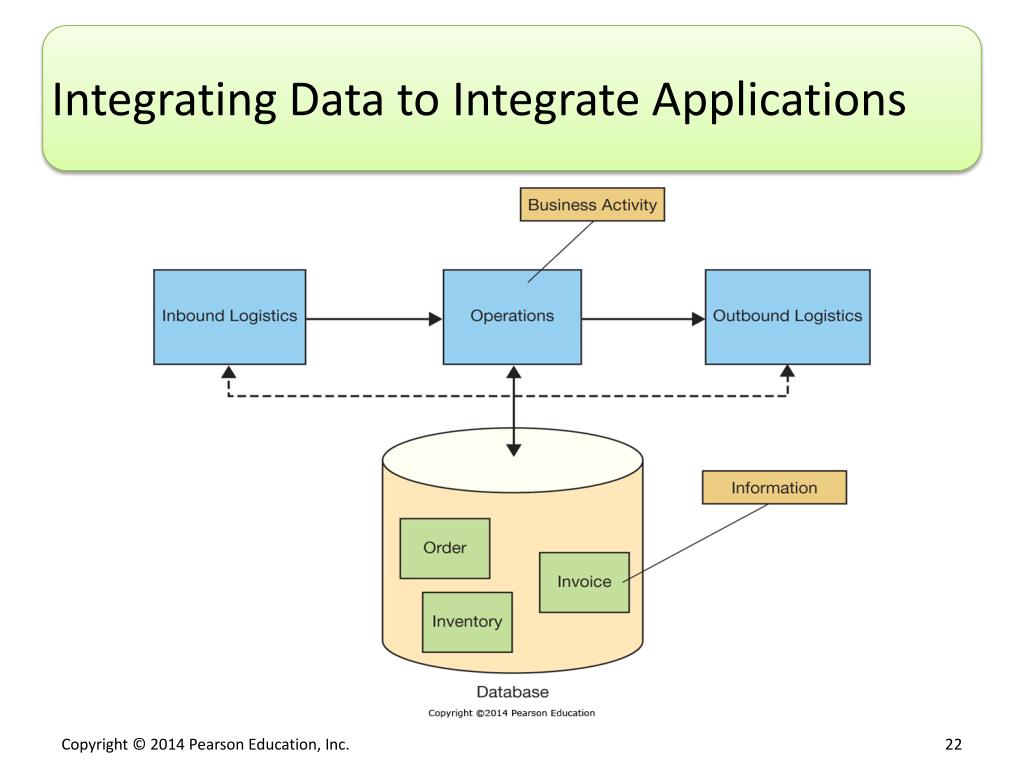 Integrating Data to Integrate Applications

Business Activity

Inbound Logistics

Operations

Outbound Logistics

Information

Order

Invoice

Inventory

Database

Copyright ©2014 Pearson Education

Copyright © 2014 Pearson Education, Inc.

22